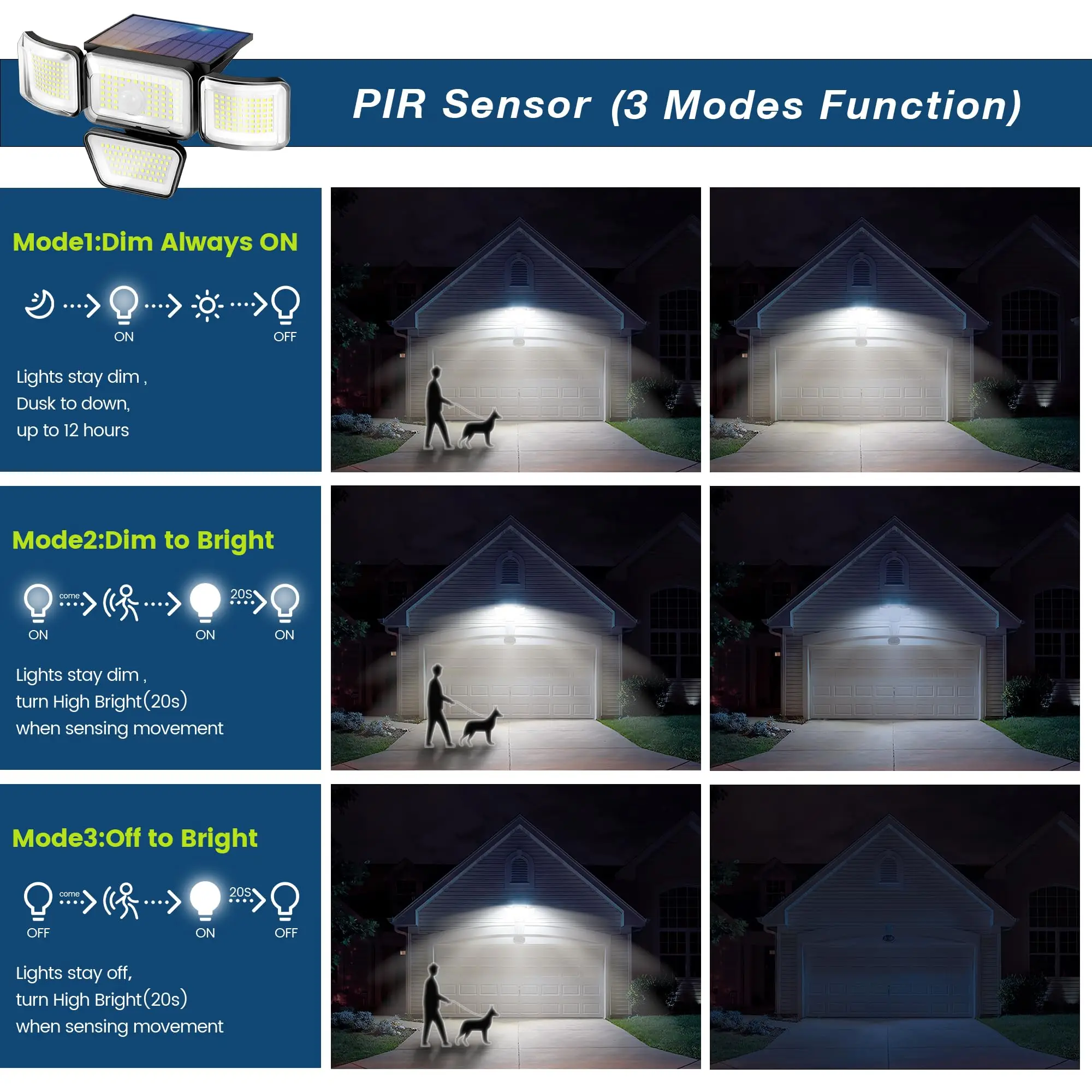 PIR Sensor (3 Modes Function)

Mode1:Dim Always ON

ON OFF

Lights stay dim , Dusk to down, up to 12 hours

Mode2:Dim to Bright

come 20S

ON ON ON

Lights stay dim , turn High Bright(20s) when sensing movement

Mode3:Off to Bright

come 20S

OFF ON OFF

Lights stay off, turn High Bright(20s) when sensing movement